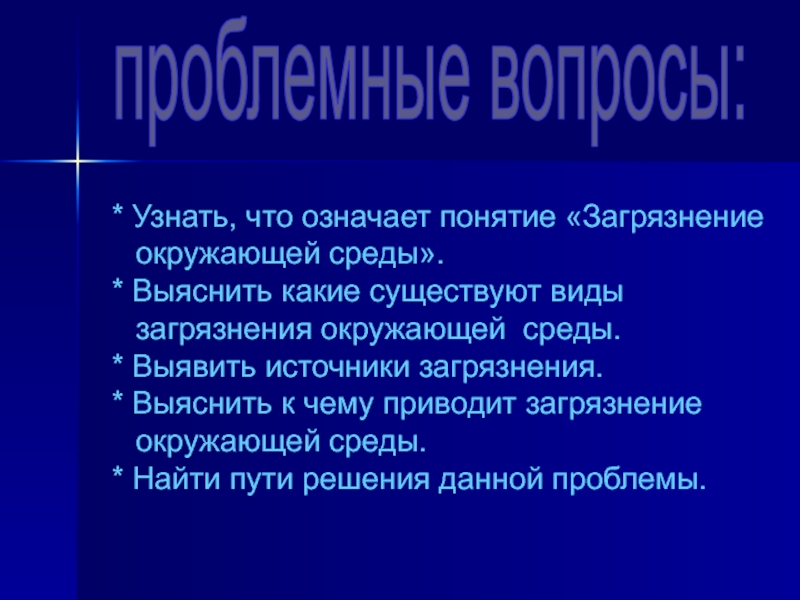 проблемные вопросы:

* Узнать, что означает понятие «Загрязнение окружающей среды».
* Выяснить какие существуют виды загрязнения окружающей среды.
* Выявить источники загрязнения.
* Выяснить к чему приводит загрязнение окружающей среды.
* Найти пути решения данной проблемы.